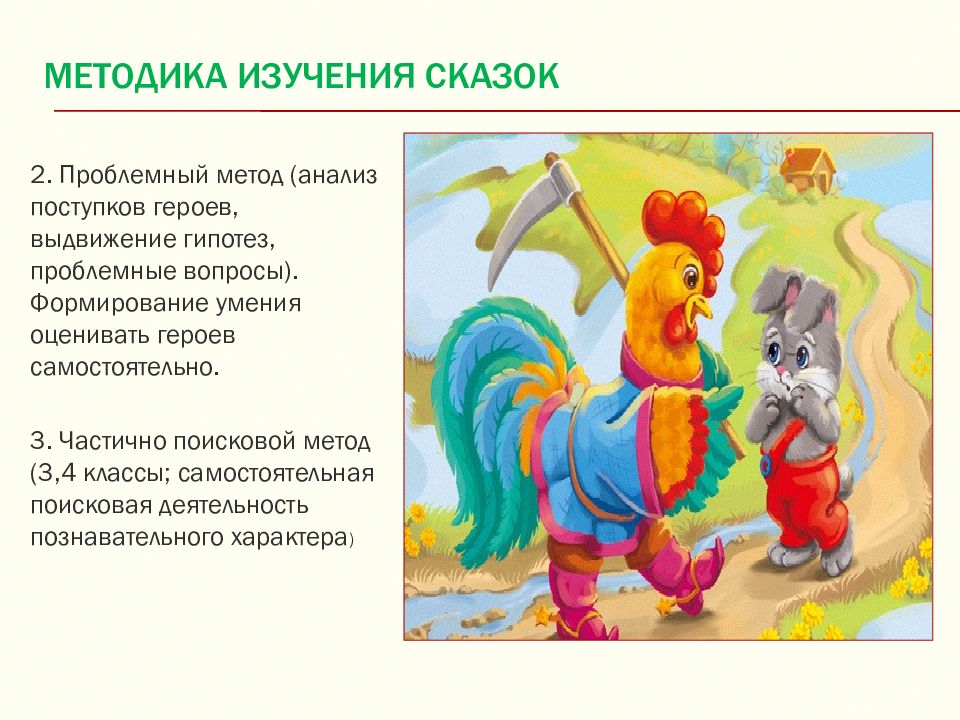 МЕТОДИКА ИЗУЧЕНИЯ СКАЗОК

2. Проблемный метод (анализ поступков героев, выдвижение гипотез, проблемные вопросы). Формирование умения оценивать героев самостоятельно.

3. Частично поисковой метод (3,4 классы; самостоятельная поисковая деятельность познавательного характера)